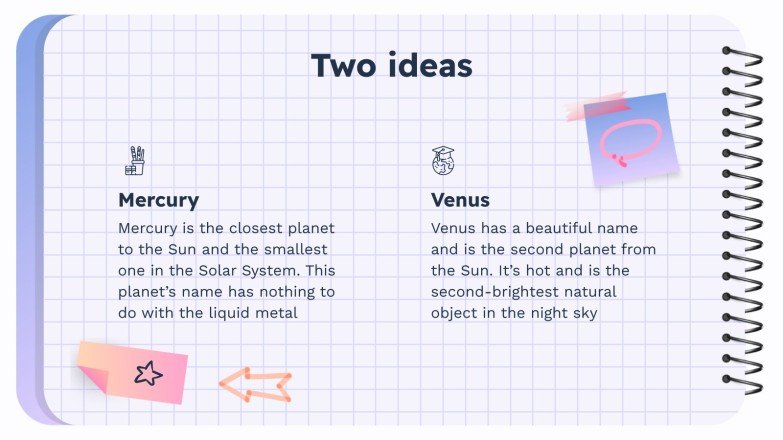 Two ideas

Mercury

Mercury is the closest planet to the Sun and the smallest one in the Solar System. This planet's name has nothing to do with the liquid metal

Venus

Venus has a beautiful name and is the second planet from the Sun. It's hot and is the second-brightest natural object in the night sky